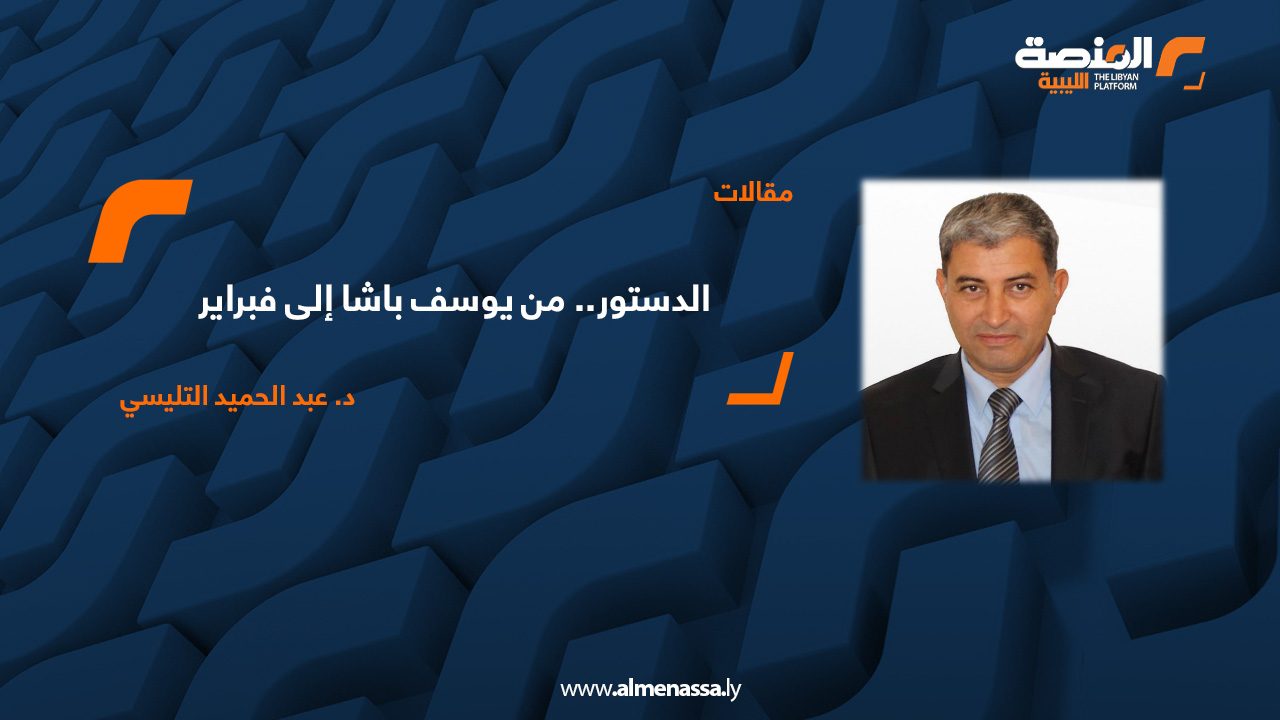 المنصة الليبية
THE LIBYAN PLATFORM

مقالات

الدستور.. من يوسف باشا إلى فبراير

د. عبد الحميد التليسي

www.almenassa.ly